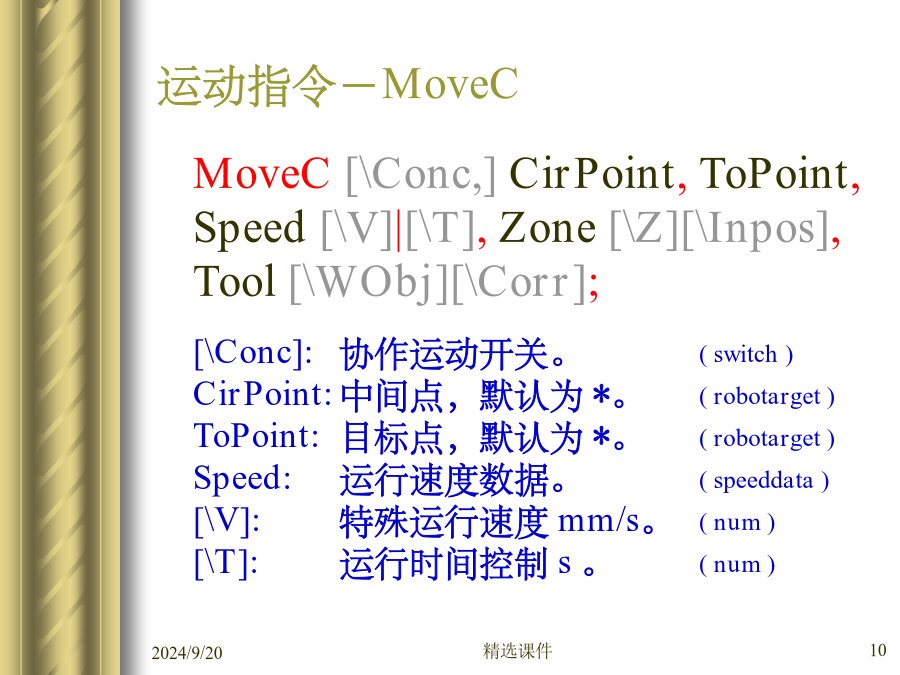 运动指令－MoveC

MoveC [\Conc,] CirPoint, ToPoint, Speed [\V]|[\T], Zone [\Z][\Inpos], Tool [\WObj][\Corr];

[\Conc]: 协作运动开关。 ( switch )
CirPoint: 中间点，默认为＊。 ( robotarget )
ToPoint: 目标点，默认为＊。 ( robotarget )
Speed: 运行速度数据。 ( speeddata )
[\V]: 特殊运行速度 mm/s。 ( num )
[\T]: 运行时间控制 s 。 ( num )

2024/9/20
精选课件
10